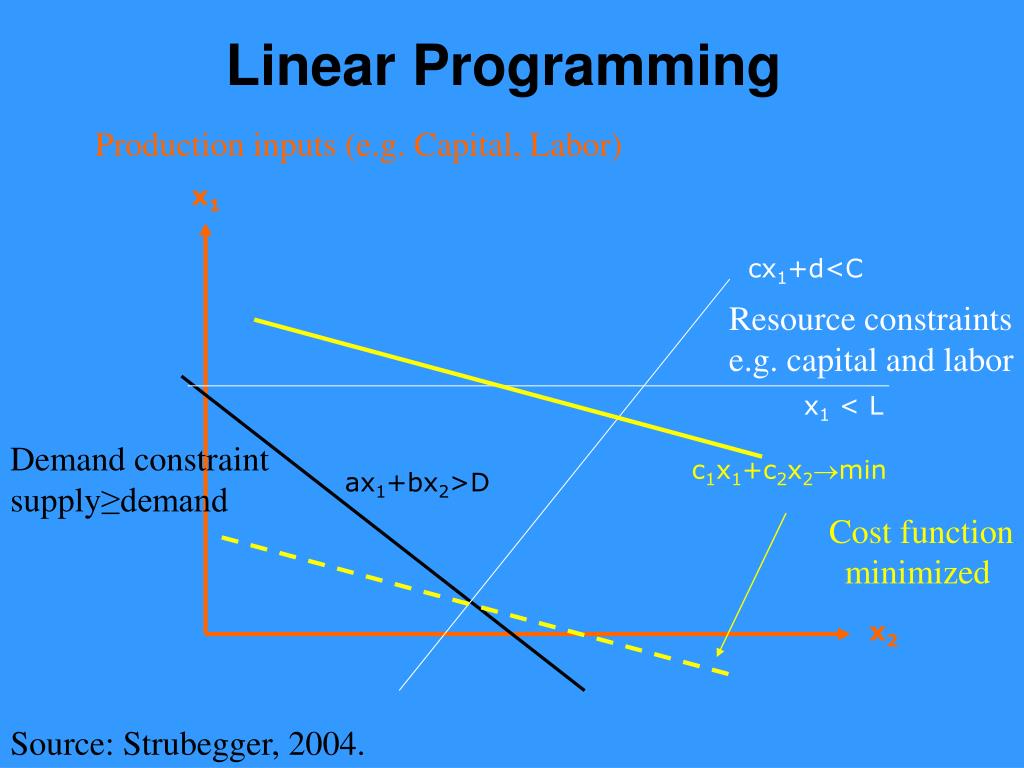 Linear Programming

Production inputs (e.g. Capital, Labor)

$x_1$

$cx_1+d<C$

Resource constraints e.g. capital and labor

$x_1 < L$

Demand constraint supply≥demand

$ax_1+bx_2>D$

$c_1x_1+c_2x_2 \rightarrow min$

Cost function minimized

$x_2$

Source: Strubegger, 2004.